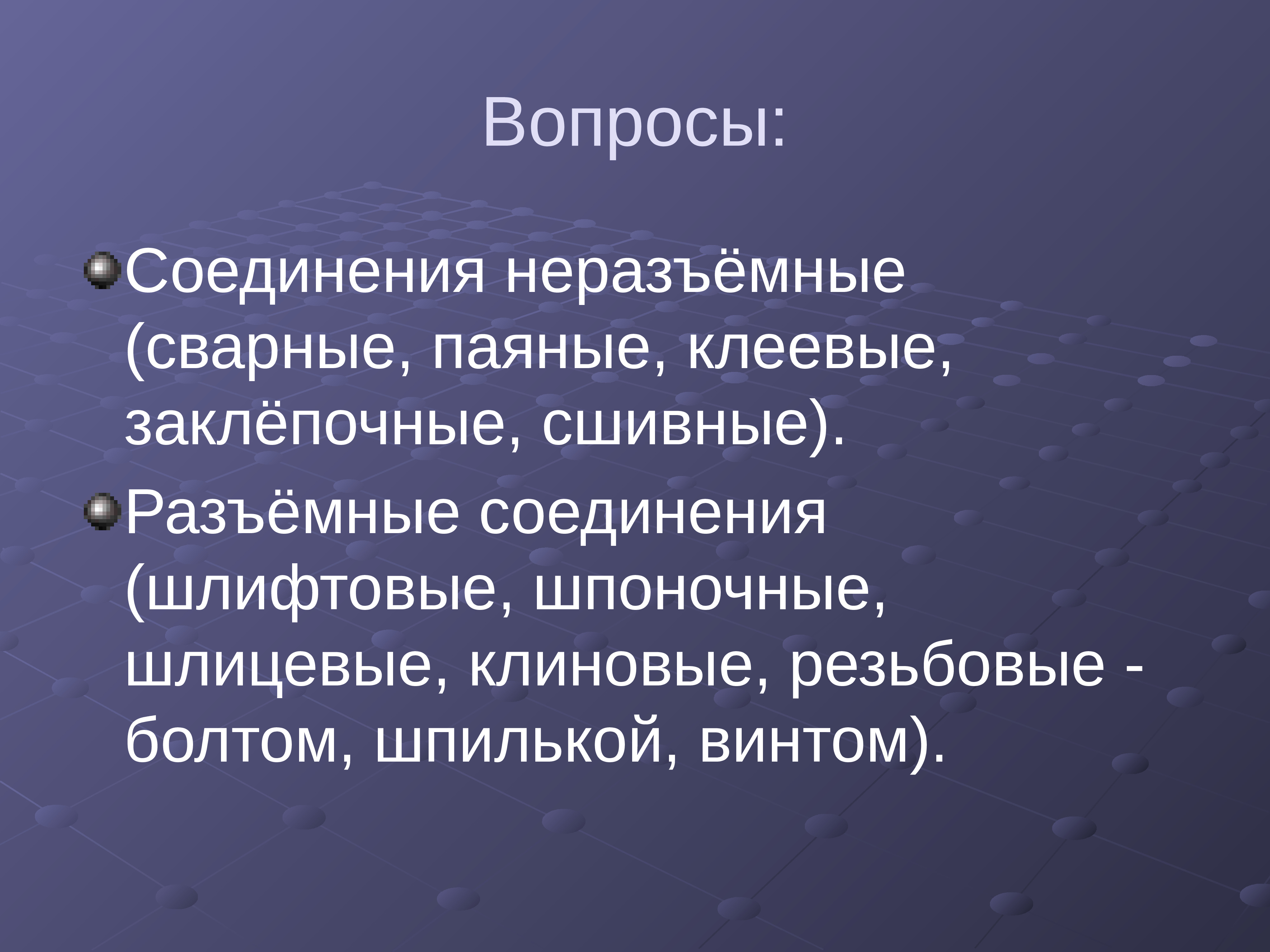 Вопросы:

Соединения неразъёмные (сварные, паяные, клеевые, заклёпочные, сшивные).

Разъёмные соединения (шлифтовые, шпоночные, шлицевые, клиновые, резьбовые - болтом, шпилькой, винтом).